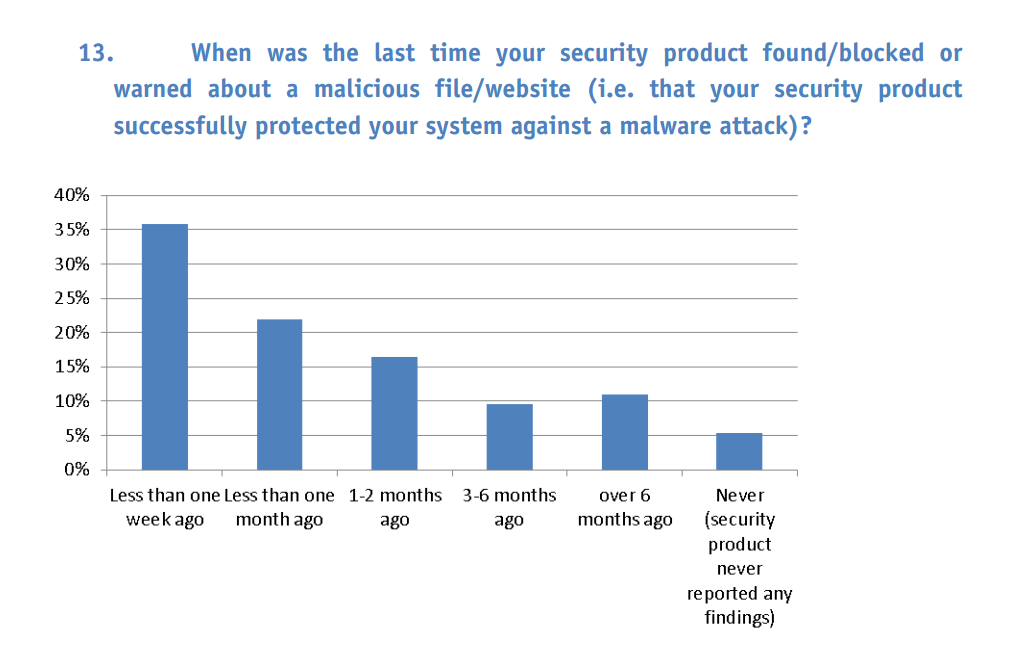 13. When was the last time your security product found/blocked or warned about a malicious file/website (i.e. that your security product successfully protected your system against a malware attack)?

40%
35%
30%
25%
20%
15%
10%
5%
0%

Less than one week ago
Less than one month ago
1-2 months ago
3-6 months ago
over 6 months ago
Never (security product never reported any findings)